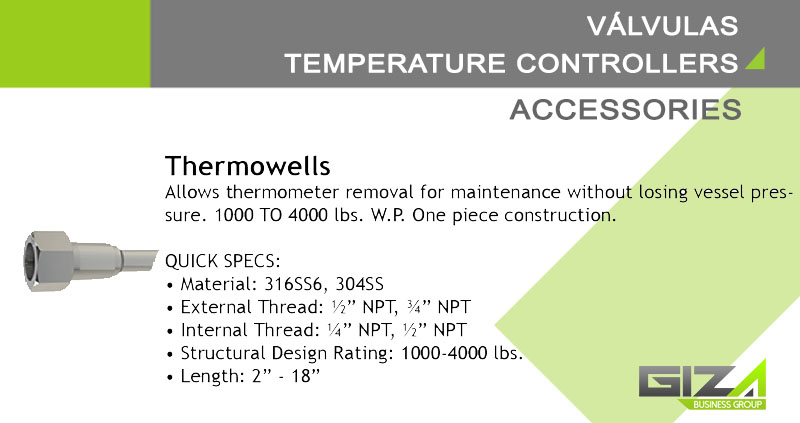 VÁLVULAS
TEMPERATURE CONTROLLERS
ACCESSORIES

Thermowells
Allows thermometer removal for maintenance without losing vessel pressure. 1000 TO 4000 lbs. W.P. One piece construction.

QUICK SPECS:
• Material: 316SS6, 304SS
• External Thread: ½” NPT, ¾” NPT
• Internal Thread: ¼” NPT, ½” NPT
• Structural Design Rating: 1000-4000 lbs.
• Length: 2” - 18”

GIZA
BUSINESS GROUP